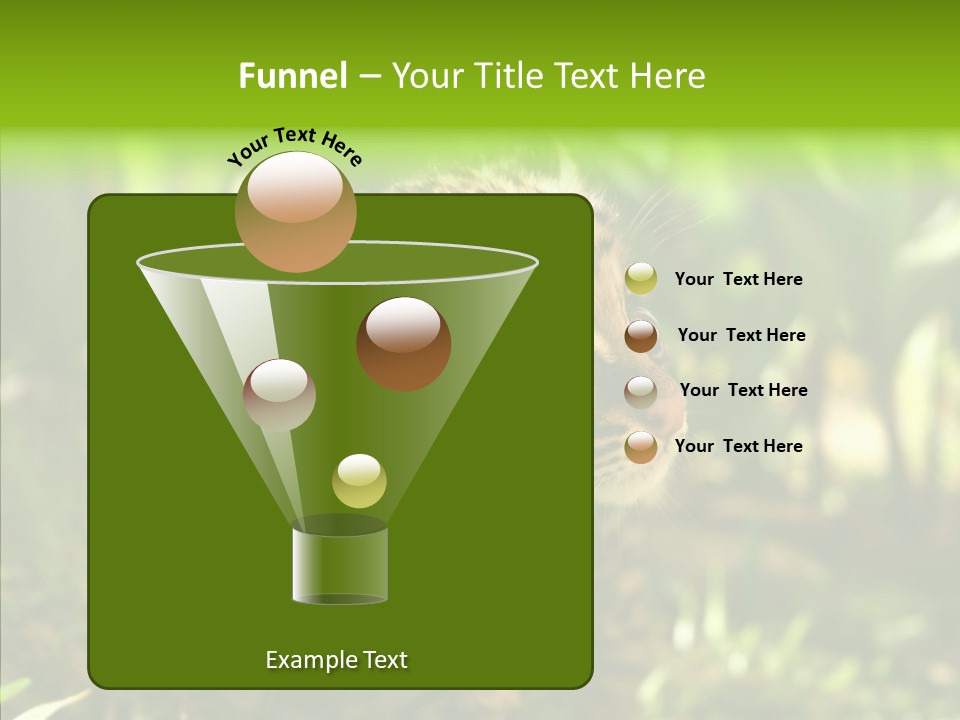 Funnel – Your Title Text Here

Your Text Here

Example Text

Your Text Here

Your Text Here

Your Text Here

Your Text Here